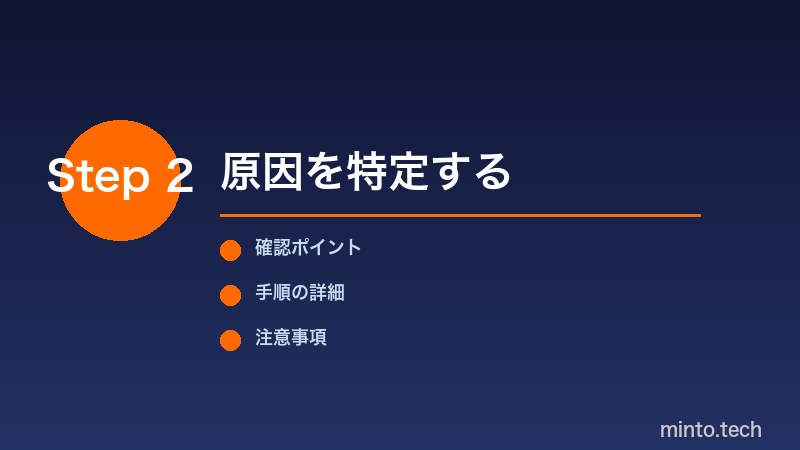 Step 2 原因を特定する

確認ポイント

手順の詳細

注意事項

minto.tech